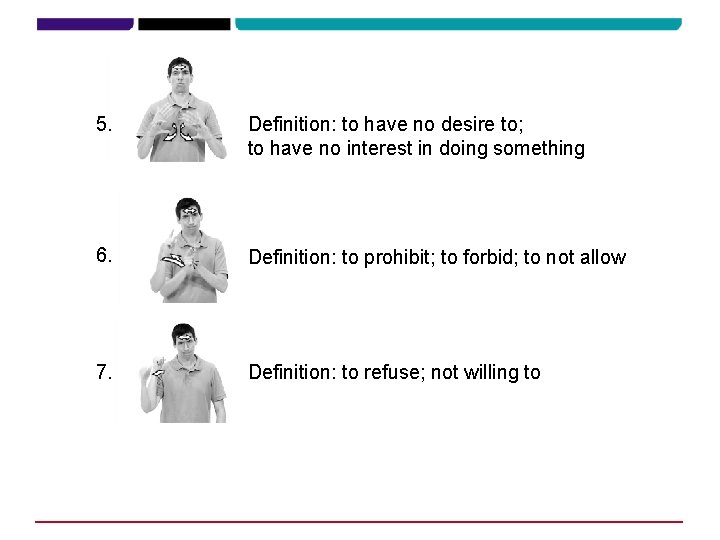 5. Definition: to have no desire to;
to have no interest in doing something

6. Definition: to prohibit; to forbid; to not allow

7. Definition: to refuse; not willing to